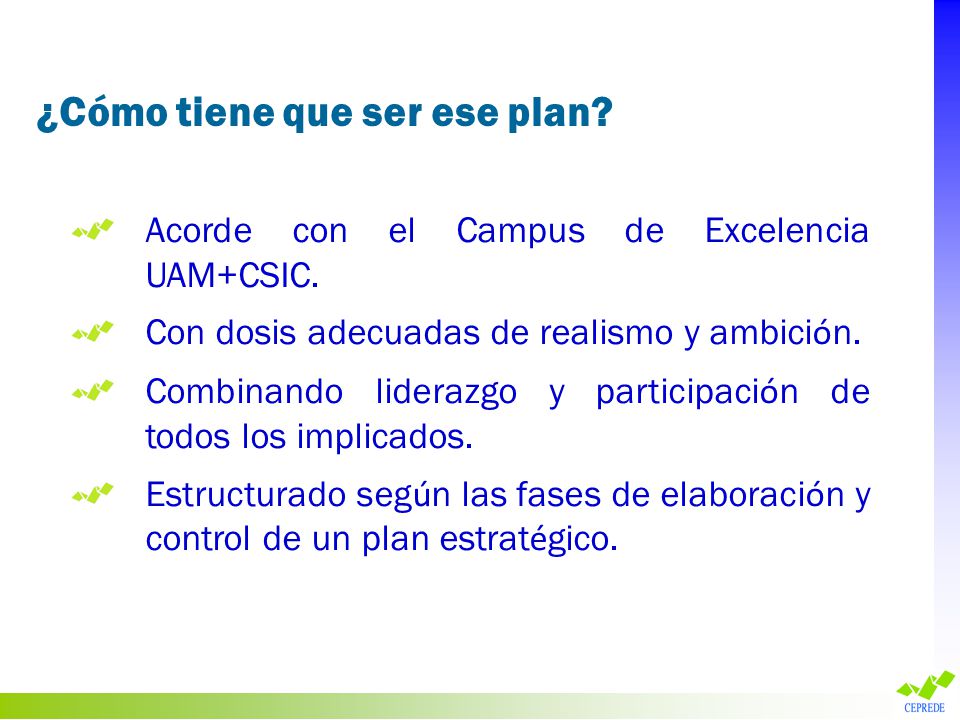 ¿Cómo tiene que ser ese plan?

Acorde con el Campus de Excelencia UAM+CSIC.

Con dosis adecuadas de realismo y ambición.

Combinando liderazgo y participación de todos los implicados.

Estructurado según las fases de elaboración y control de un plan estratégico.

CEPREDE